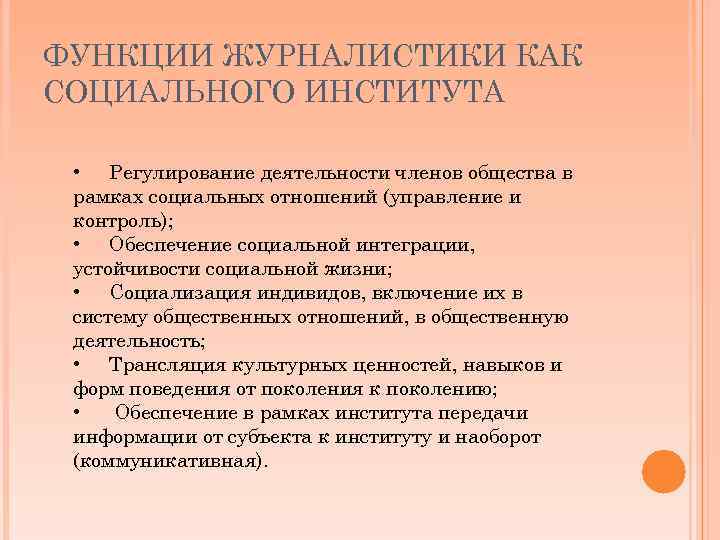 ФУНКЦИИ ЖУРНАЛИСТИКИ КАК СОЦИАЛЬНОГО ИНСТИТУТА

• Регулирование деятельности членов общества в рамках социальных отношений (управление и контроль);
• Обеспечение социальной интеграции, устойчивости социальной жизни;
• Социализация индивидов, включение их в систему общественных отношений, в общественную деятельность;
• Трансляция культурных ценностей, навыков и форм поведения от поколения к поколению;
• Обеспечение в рамках института передачи информации от субъекта к институту и наоборот (коммуникативная).